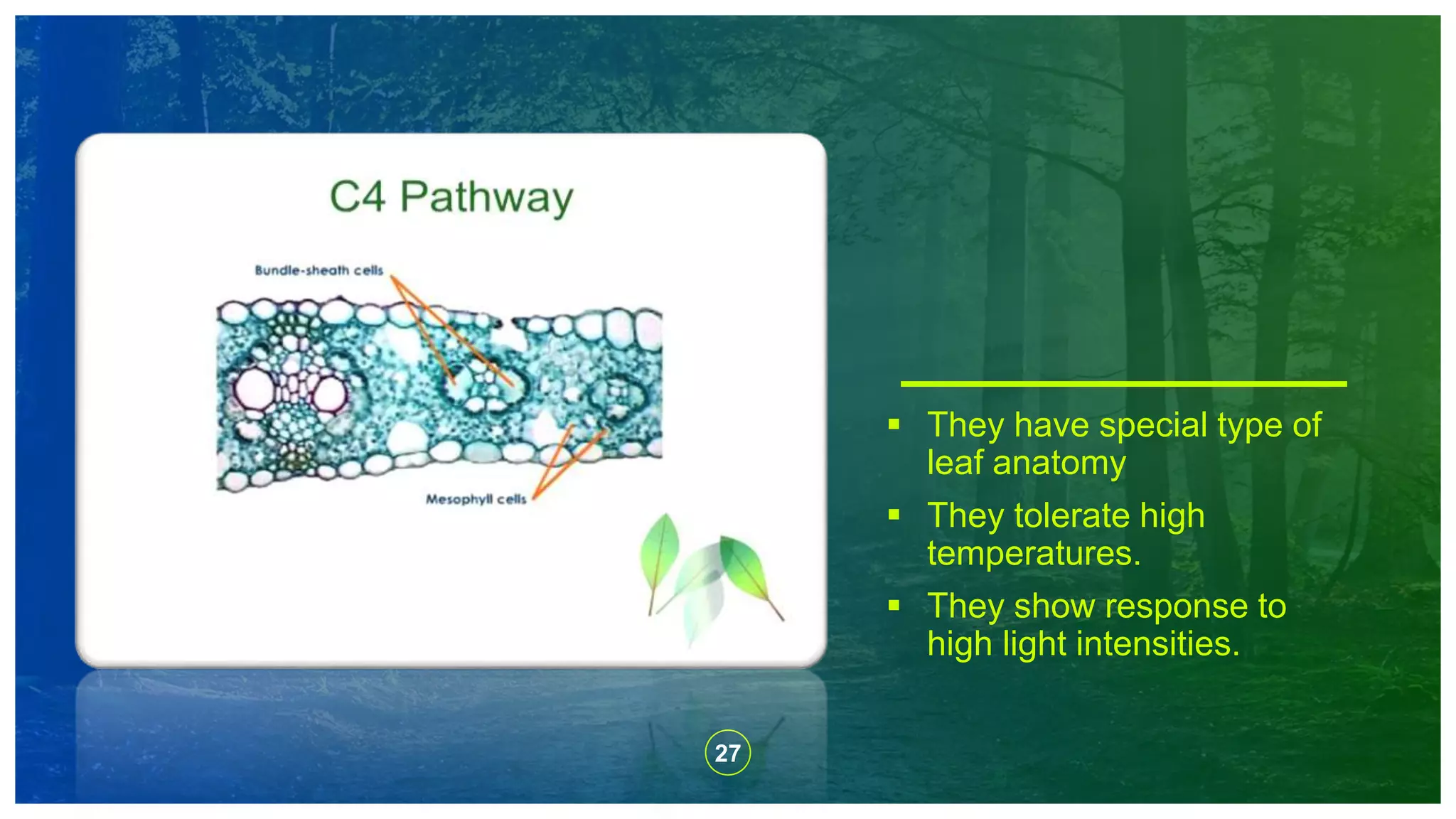 C4 Pathway

Bundle-sheath cells

Mesophyll cells

▪ They have special type of leaf anatomy
▪ They tolerate high temperatures.
▪ They show response to high light intensities.

27